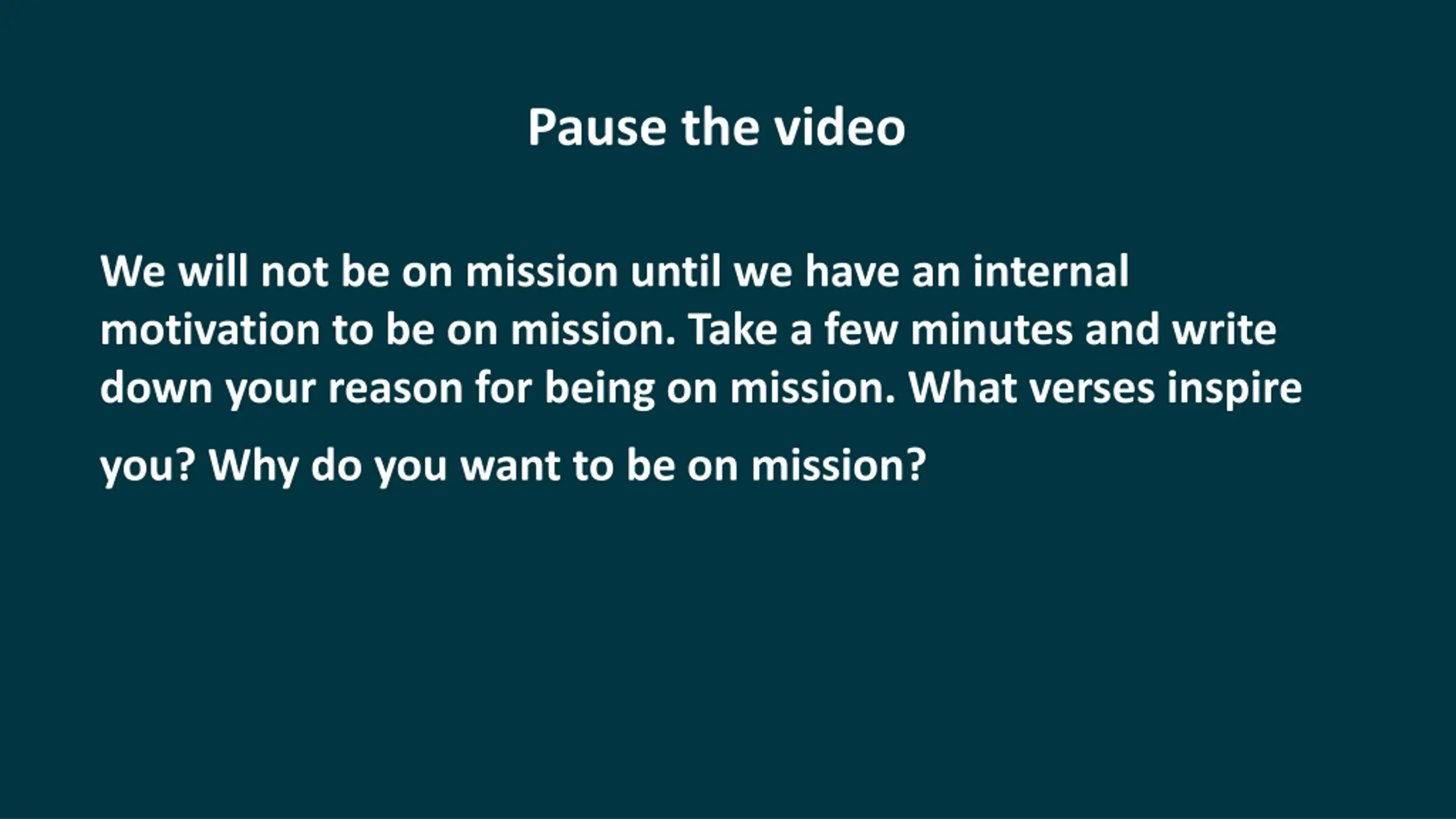 Pause the video

We will not be on mission until we have an internal motivation to be on mission. Take a few minutes and write down your reason for being on mission. What verses inspire you? Why do you want to be on mission?